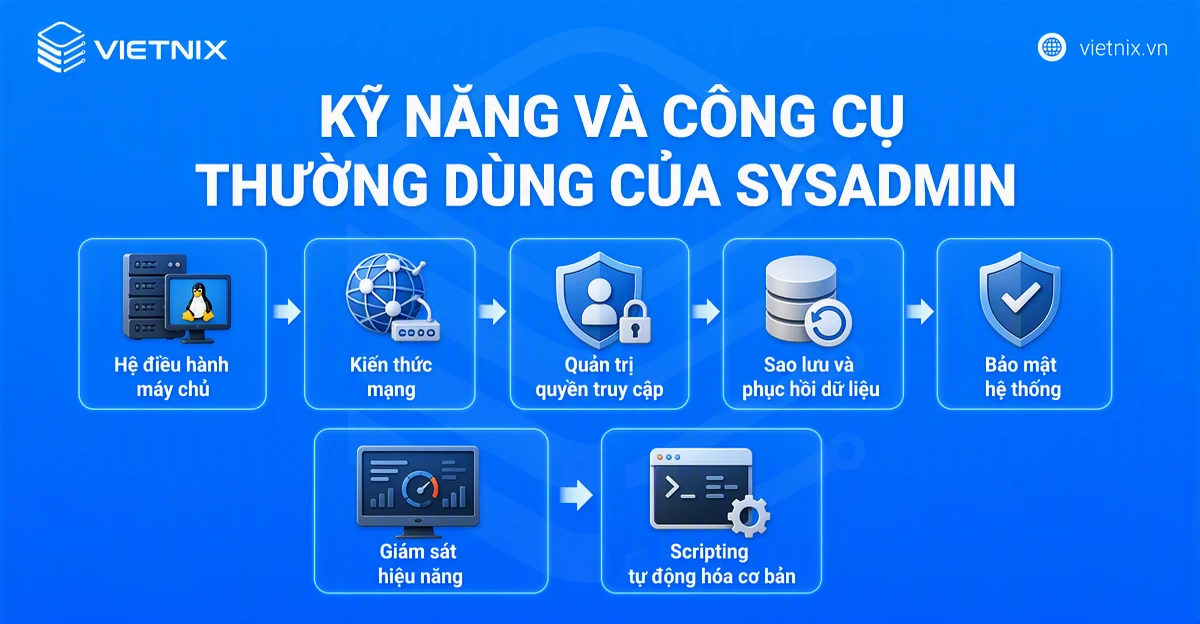 VIETNIX

vietnix.vn

KỸ NĂNG VÀ CÔNG CỤ THƯỜNG DÙNG CỦA SYSADMIN

Hệ điều hành máy chủ

Kiến thức mạng

Quản trị quyền truy cập

Sao lưu và phục hồi dữ liệu

Bảo mật hệ thống

Giám sát hiệu năng

Scripting tự động hóa cơ bản